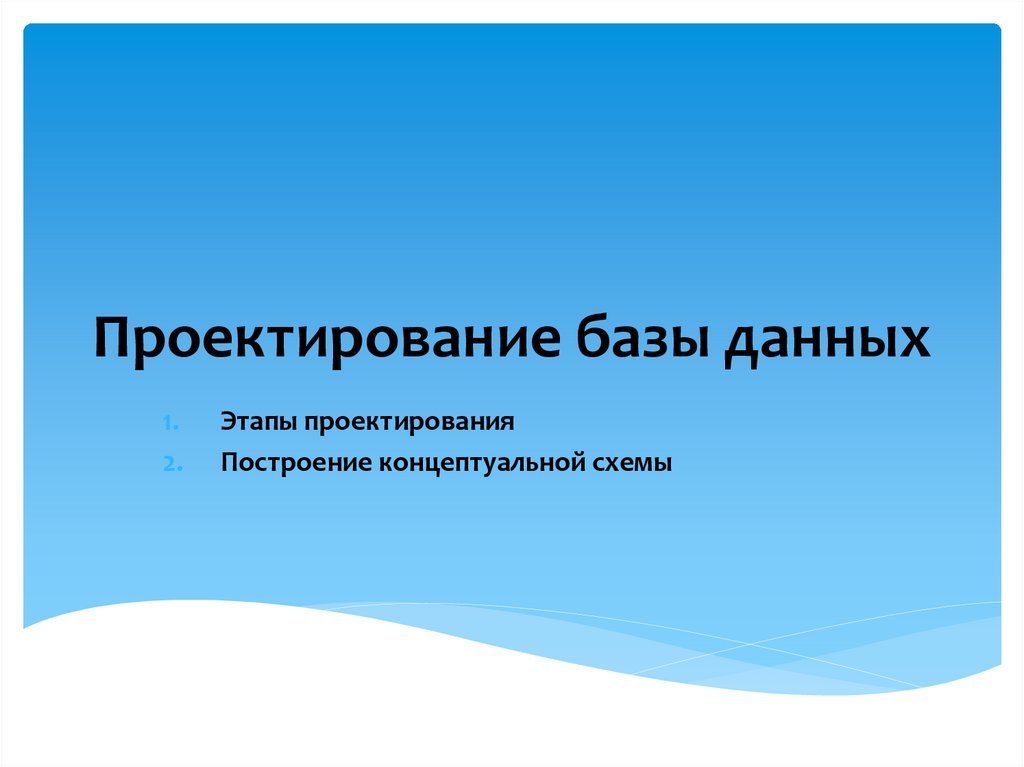 Проектирование базы данных

1. Этапы проектирования
2. Построение концептуальной схемы